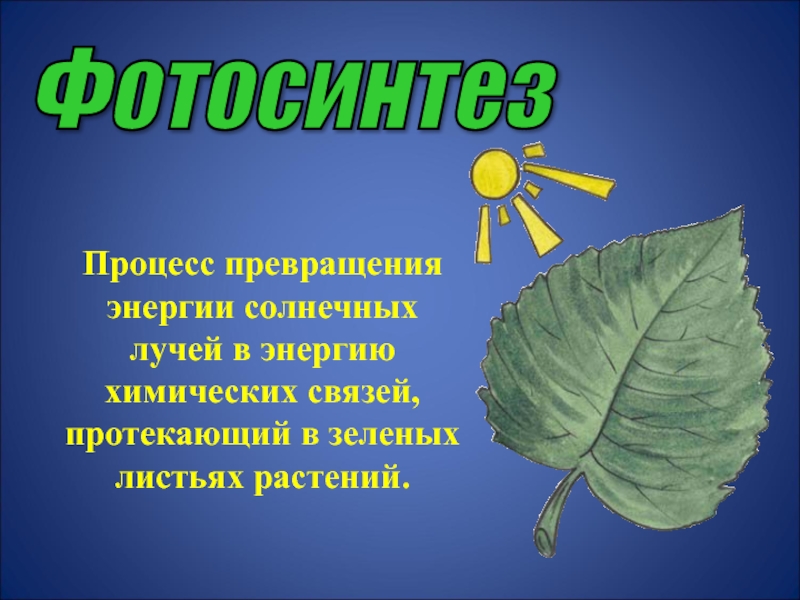 Фотосинтез

Процесс превращения энергии солнечных лучей в энергию химических связей, протекающий в зеленых листьях растений.